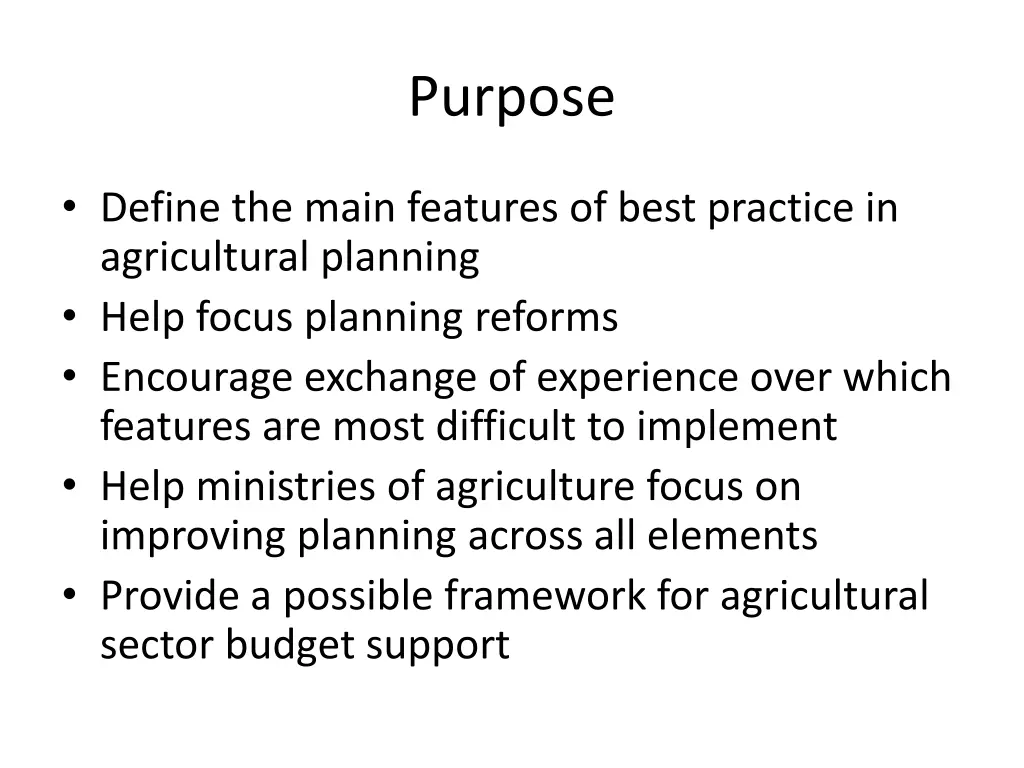 Purpose

• Define the main features of best practice in agricultural planning
• Help focus planning reforms
• Encourage exchange of experience over which features are most difficult to implement
• Help ministries of agriculture focus on improving planning across all elements
• Provide a possible framework for agricultural sector budget support